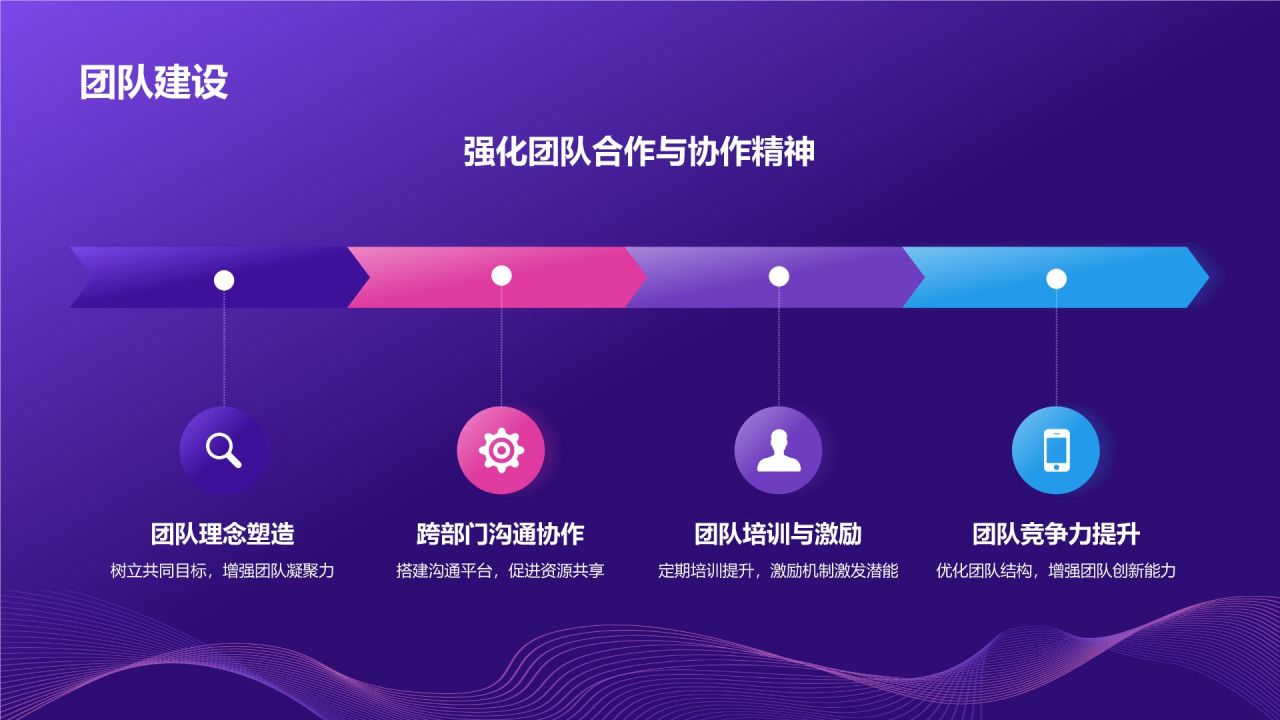 团队建设

强化团队合作与协作精神

团队理念塑造

树立共同目标，增强团队凝聚力

跨部门沟通协作

搭建沟通平台，促进资源共享

团队培训与激励

定期培训提升，激励机制激发潜能

团队竞争力提升

优化团队结构，增强团队创新能力